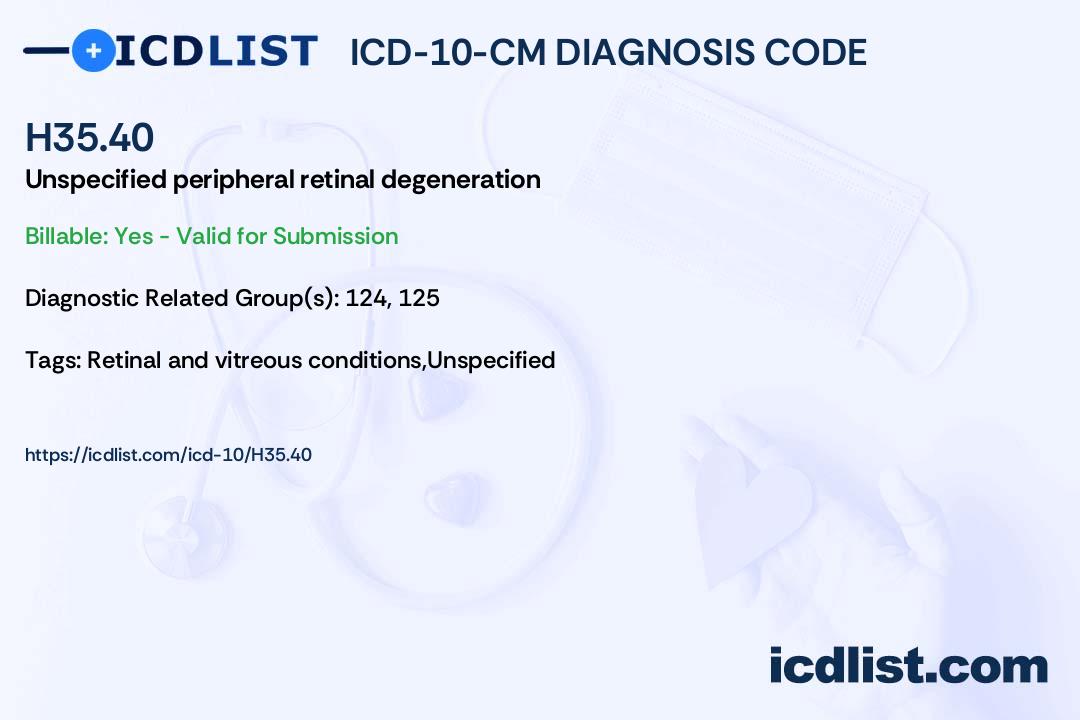 ICDLIST ICD-10-CM DIAGNOSIS CODE

H35.40

Unspecified peripheral retinal degeneration

Billable: Yes - Valid for Submission

Diagnostic Related Group(s): 124, 125

Tags: Retinal and vitreous conditions,Unspecified

https://icdlist.com/icd-10/H35.40

icdlist.com